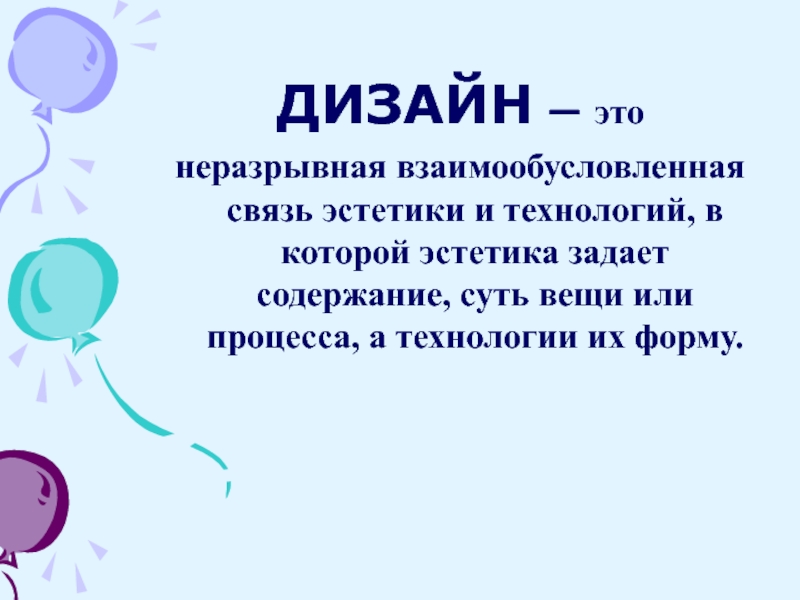 ДИЗАЙН – это неразрывная взаимообусловленная связь эстетики и технологий, в которой эстетика задает содержание, суть вещи или процесса, а технологии их форму.